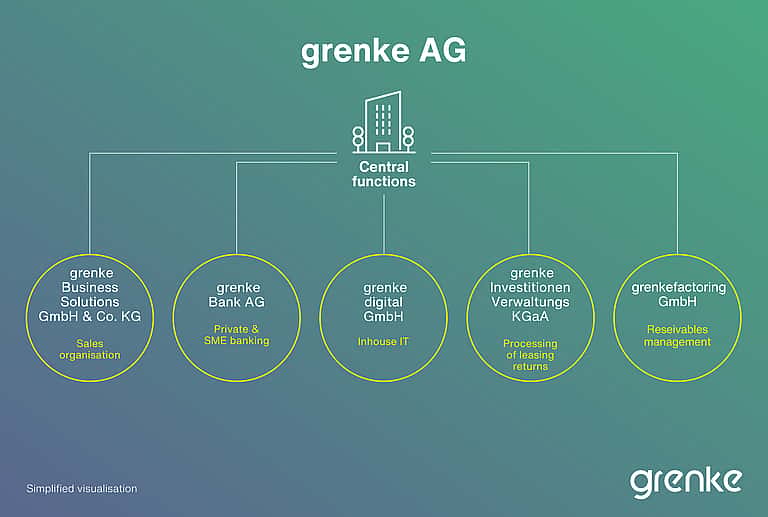 grenke AG

Central functions

grenke Business Solutions GmbH & Co. KG

Sales organisation

grenke Bank AG

Private & SME banking

grenke digital GmbH

Inhouse IT

grenke Investitionen Verwaltungs KGaA

Processing of leasing returns

grenkefactoring GmbH

Reseivables management

Simplified visualisation

grenke